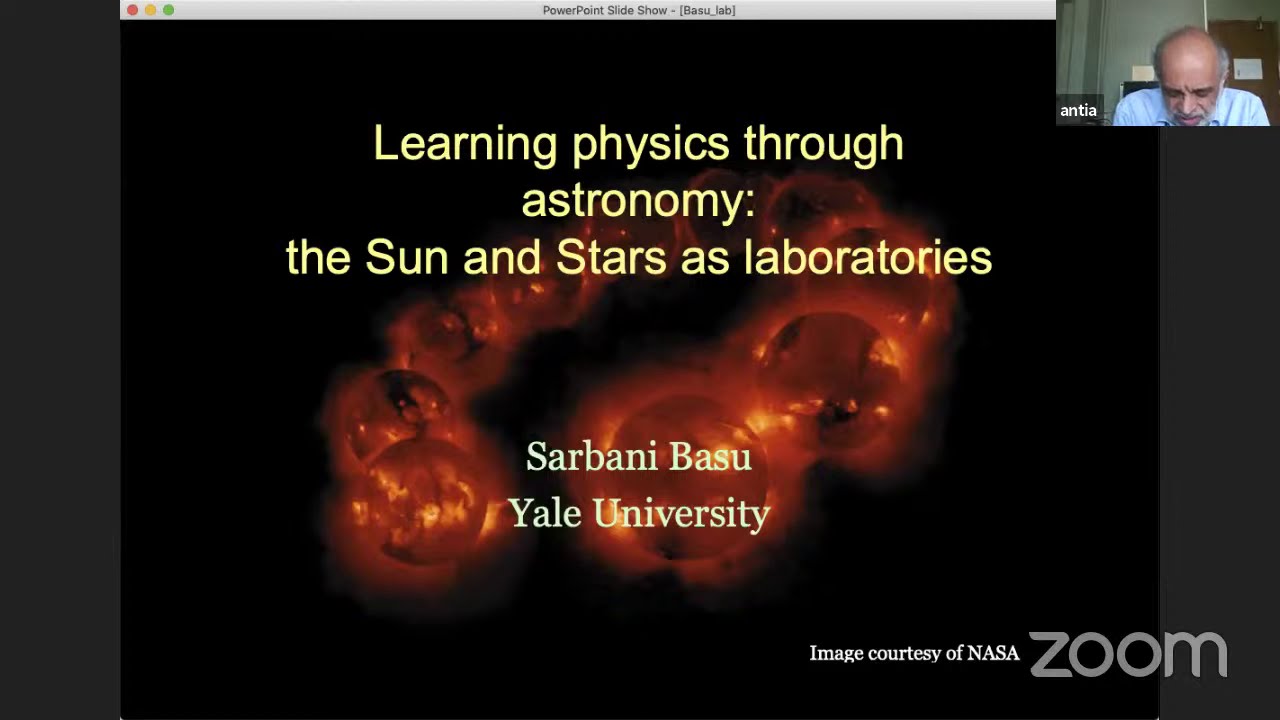 PowerPoint Slide Show - [Basu_lab]

antia

Learning physics through astronomy: the Sun and Stars as laboratories

Sarbani Basu
Yale University

Image courtesy of NASA

zoom